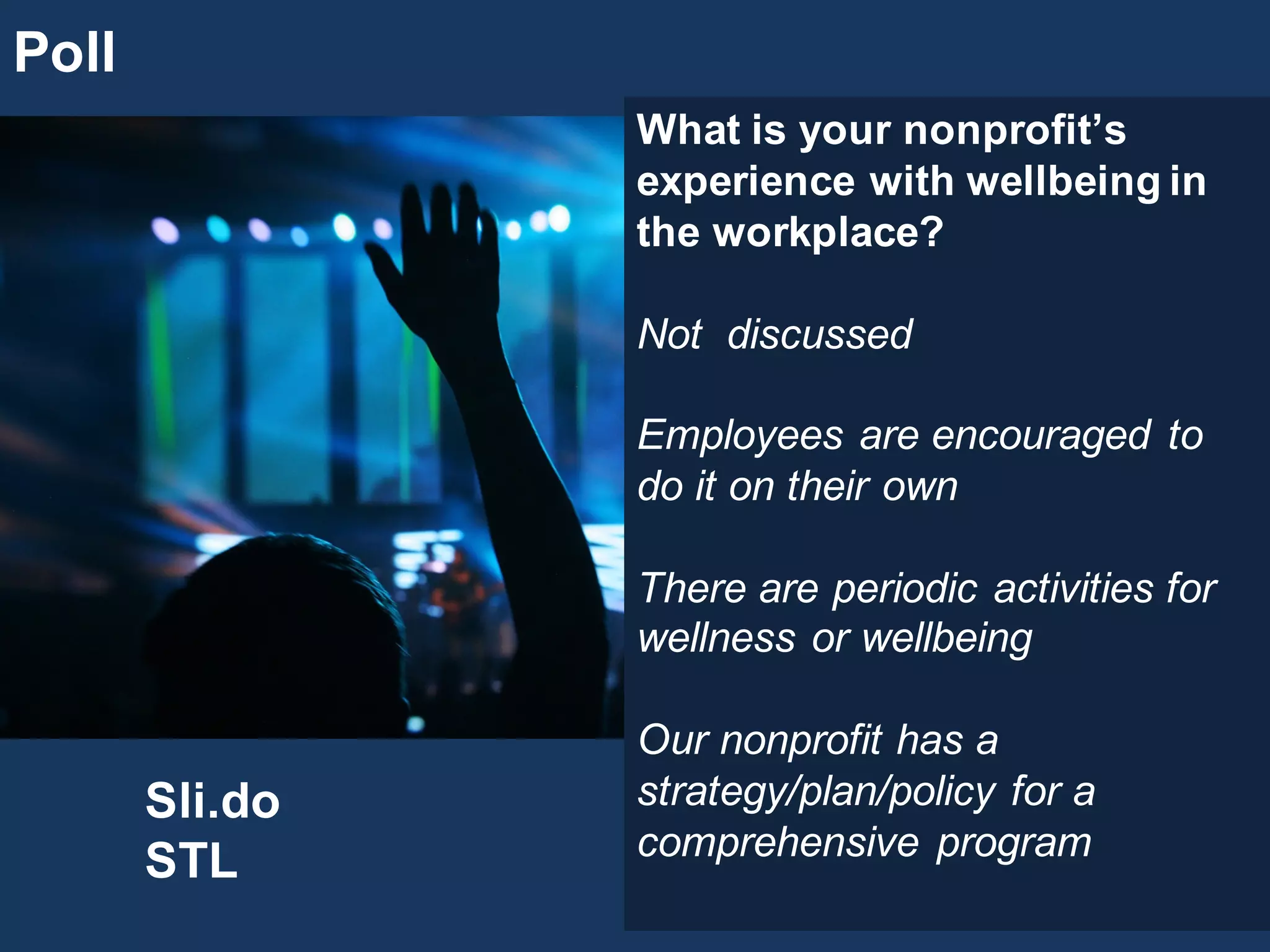 Poll

What is your nonprofit's experience with wellbeing in the workplace?

Not discussed

Employees are encouraged to do it on their own

There are periodic activities for wellness or wellbeing

Our nonprofit has a strategy/plan/policy for a comprehensive program

Sli.do
STL